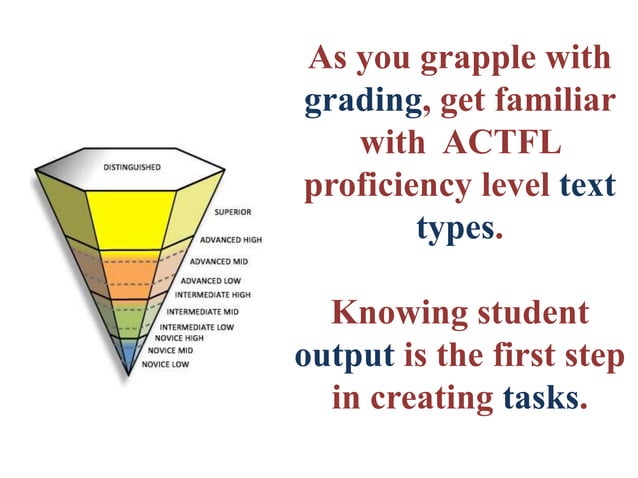 DISTINGUISHED
SUPERIOR
ADVANCED HIGH
ADVANCED MID
ADVANCED LOW
INTERMEDIATE HIGH
INTERMEDIATE MID
INTERMEDIATE LOW
NOVICE HIGH
NOVICE MID
NOVICE LOW

As you grapple with grading, get familiar with ACTFL proficiency level text types.

Knowing student output is the first step in creating tasks.